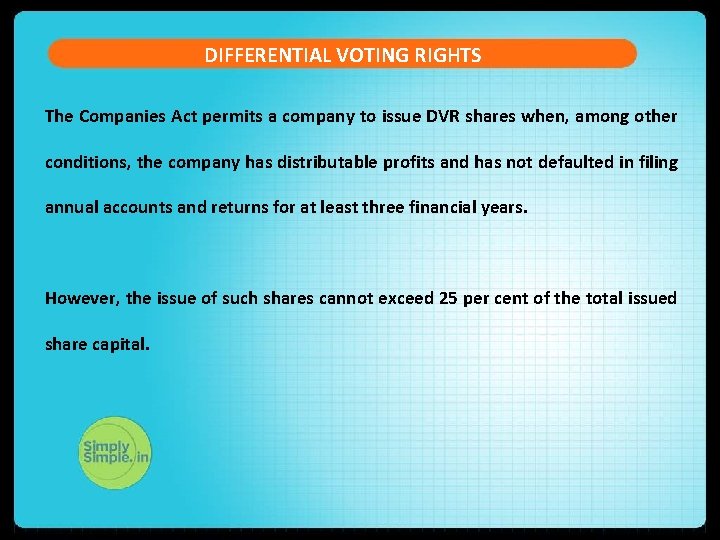 DIFFERENTIAL VOTING RIGHTS

The Companies Act permits a company to issue DVR shares when, among other conditions, the company has distributable profits and has not defaulted in filing annual accounts and returns for at least three financial years.

However, the issue of such shares cannot exceed 25 per cent of the total issued share capital.

Simply Simple.in